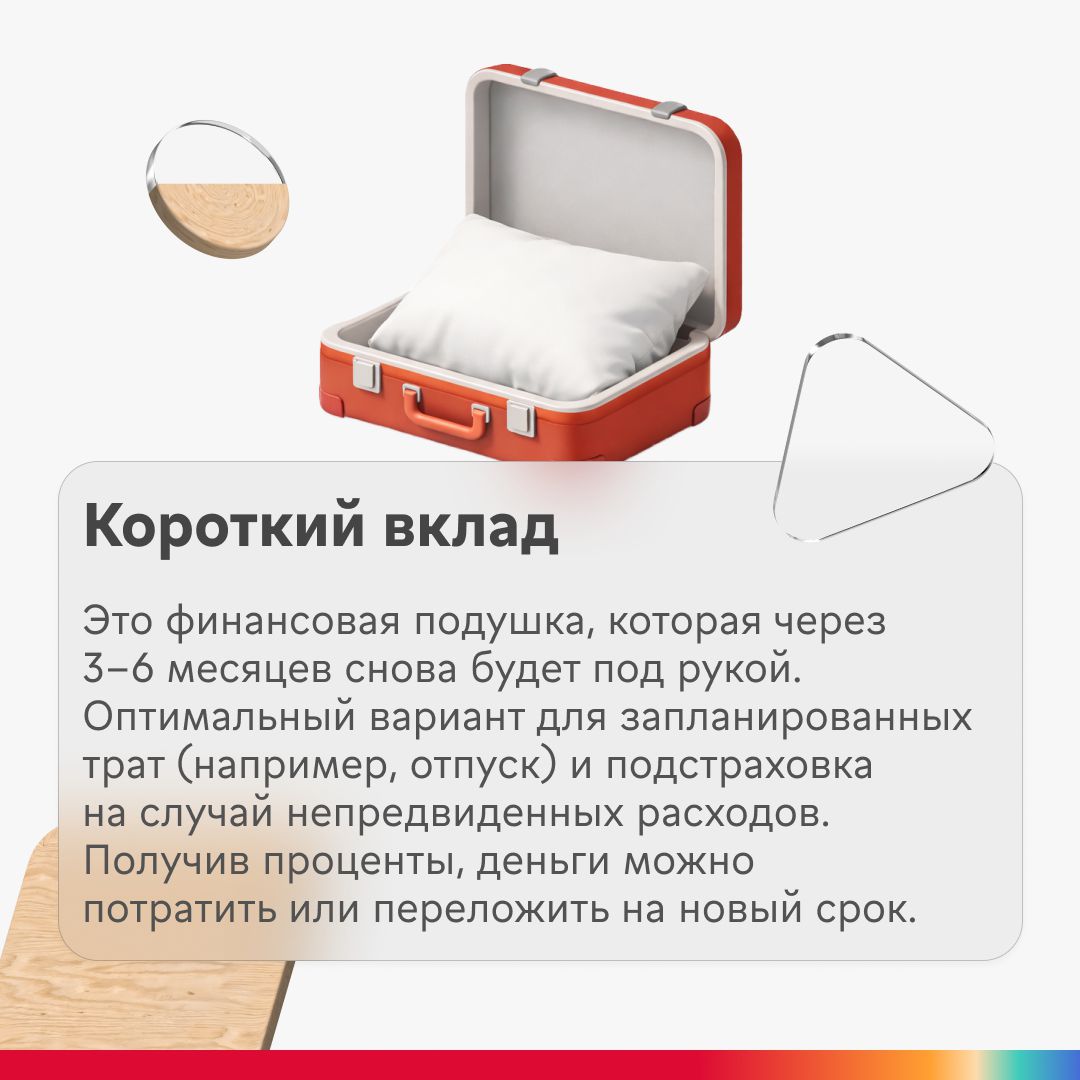 Короткий вклад

Это финансовая подушка, которая через 3–6 месяцев снова будет под рукой. Оптимальный вариант для запланированных трат (например, отпуск) и подстраховка на случай непредвиденных расходов. Получив проценты, деньги можно потратить или переложить на новый срок.